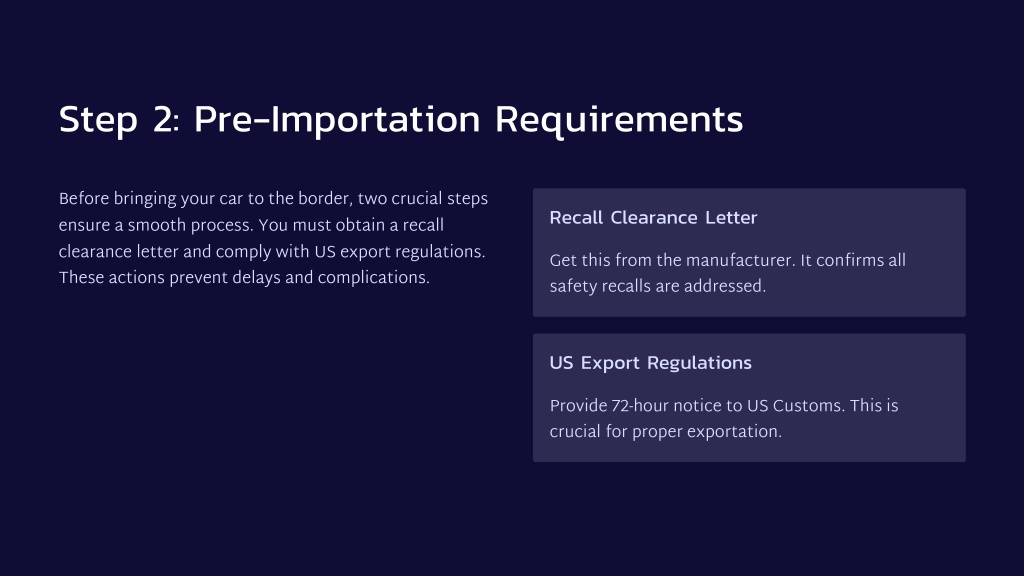 Step 2: Pre-Importation Requirements

Before bringing your car to the border, two crucial steps ensure a smooth process. You must obtain a recall clearance letter and comply with US export regulations. These actions prevent delays and complications.

Recall Clearance Letter

Get this from the manufacturer. It confirms all safety recalls are addressed.

US Export Regulations

Provide 72-hour notice to US Customs. This is crucial for proper exportation.